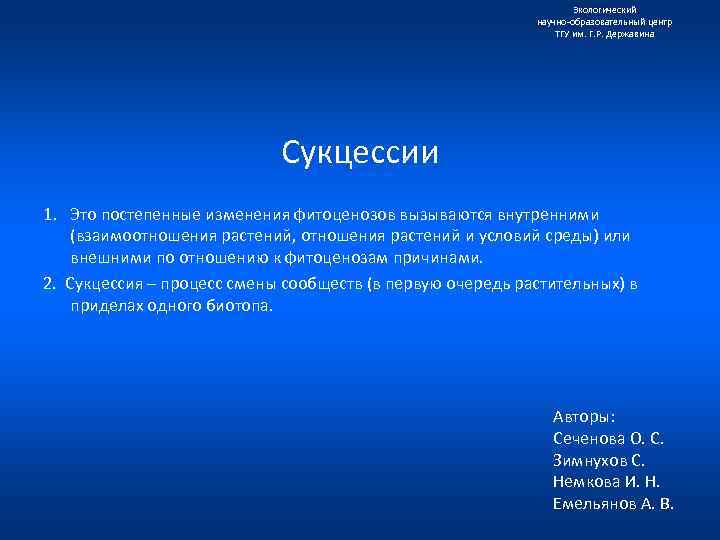 Экологический
научно-образовательный центр
ТГУ им. Г.Р. Державина

Сукцессии

1. Это постепенные изменения фитоценозов вызываются внутренними (взаимоотношения растений, отношения растений и условий среды) или внешними по отношению к фитоценозам причинами.

2. Сукцессия – процесс смены сообществ (в первую очередь растительных) в приделах одного биотопа.

Авторы:
Сеченова О. С.
Зимнухов С.
Немкова И. Н.
Емельянов А. В.